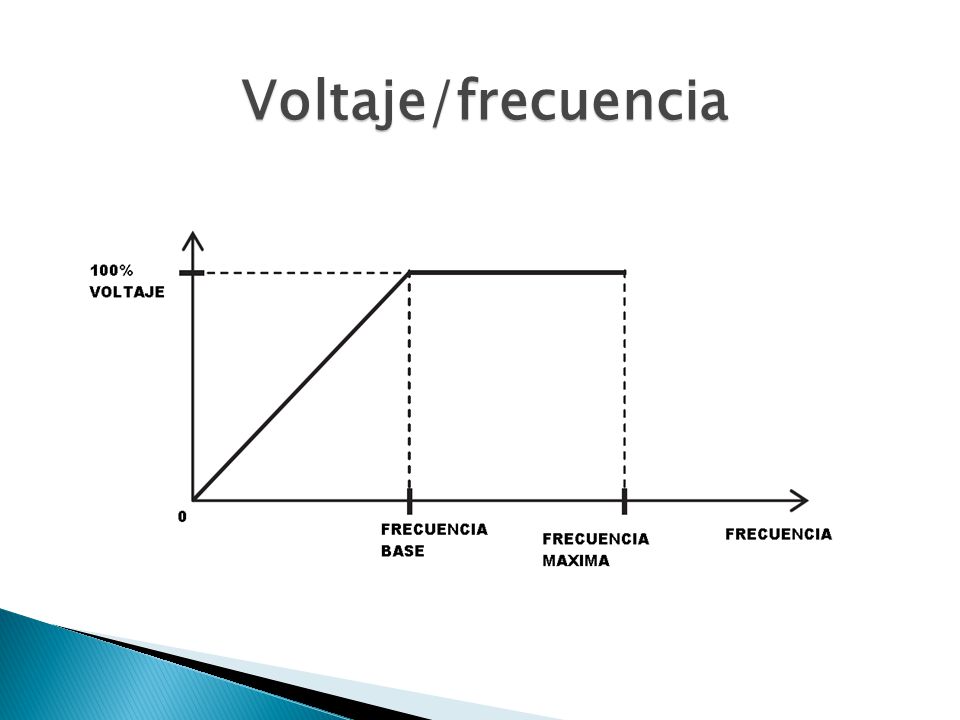 Voltaje/frecuencia

100%
VOLTAJE

0

FRECUENCIA
BASE

FRECUENCIA
MAXIMA

FRECUENCIA